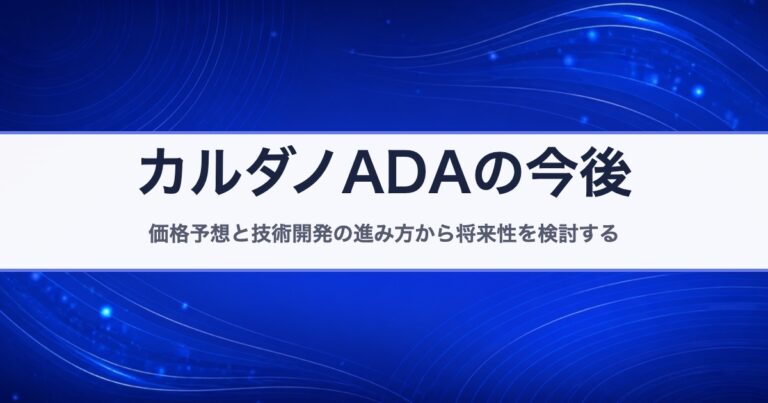 カルダノADAの今後

価格予想と技術開発の進み方から将来性を検討する